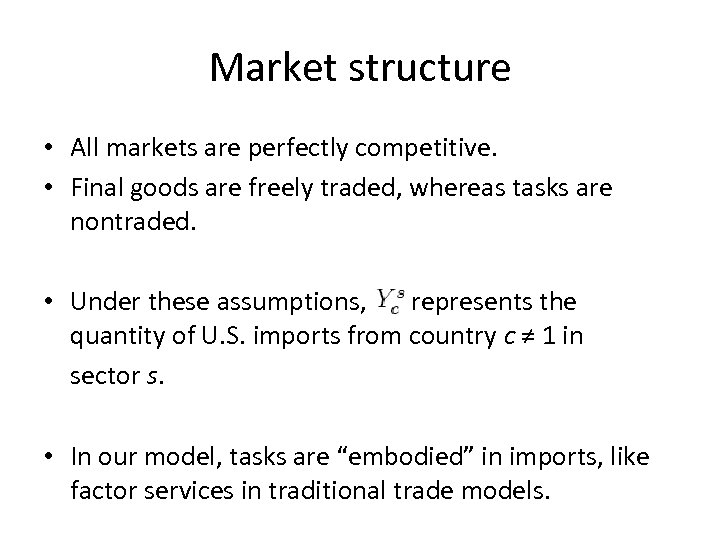 Market structure

• All markets are perfectly competitive.
• Final goods are freely traded, whereas tasks are nontraded.

• Under these assumptions, $Y_c^s$ represents the quantity of U.S. imports from country $c \neq 1$ in sector $s$.

• In our model, tasks are “embodied” in imports, like factor services in traditional trade models.